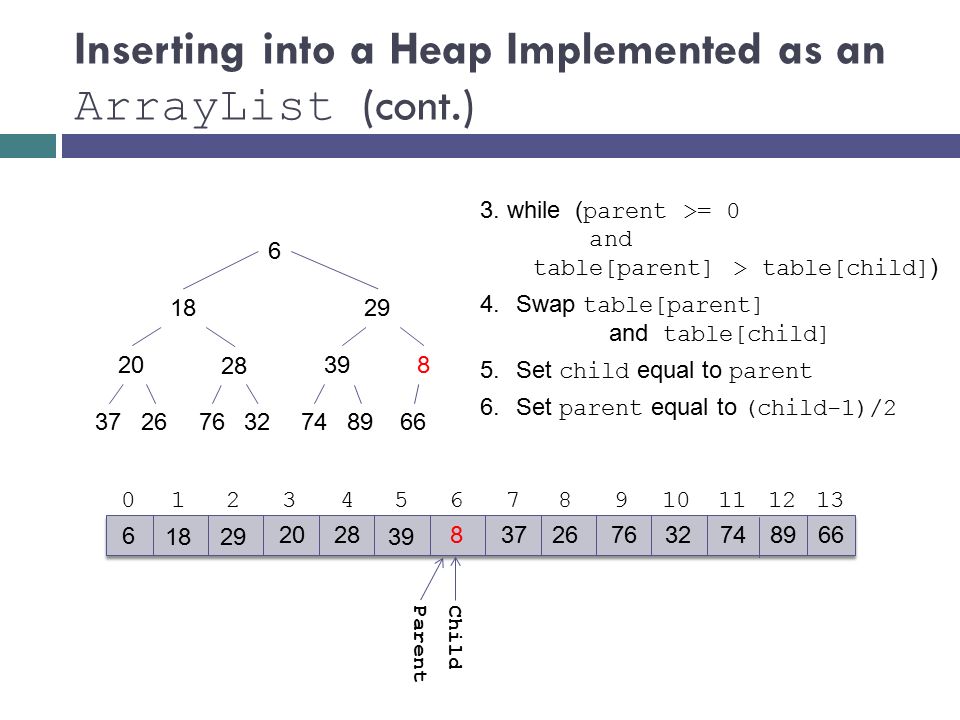 Inserting into a Heap Implemented as an ArrayList (cont.)

6
18 29
20 28 39 8
37 26 76 32 74 89 66

3. while (parent >= 0
and
table[parent] > table[child])
4. Swap table[parent]
and table[child]
5. Set child equal to parent
6. Set parent equal to (child-1)/2

| 0 | 1 | 2 | 3 | 4 | 5 | 6 | 7 | 8 | 9 | 10 | 11 | 12 | 13 |
|---|---|---|---|---|---|---|---|---|---|---|---|---|---|
| 6 | 18 | 29 | 20 | 28 | 39 | 8 | 37 | 26 | 76 | 32 | 74 | 89 | 66 |

Parent
Child